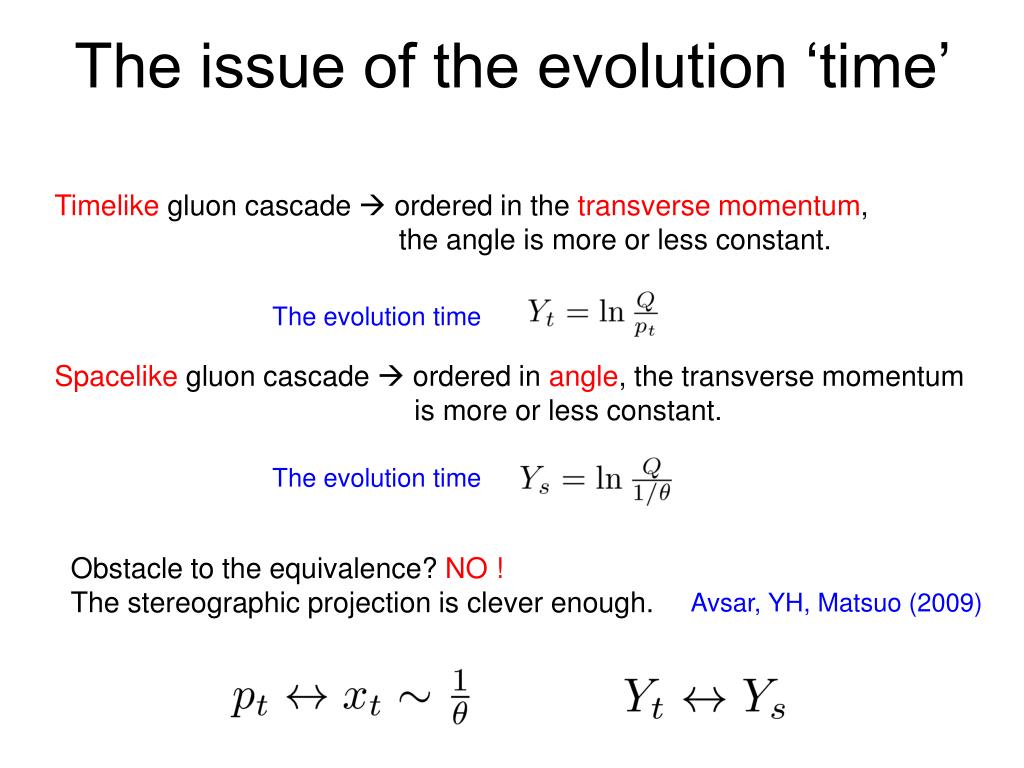 The issue of the evolution ‘time’

Timelike gluon cascade → ordered in the transverse momentum, the angle is more or less constant.

The evolution time $Y_t = \ln \frac{Q}{p_t}$

Spacelike gluon cascade → ordered in angle, the transverse momentum is more or less constant.

The evolution time $Y_s = \ln \frac{Q}{1/\theta}$

Obstacle to the equivalence? NO !
The stereographic projection is clever enough.

Avsar, YH, Matsuo (2009)

$p_t \leftrightarrow x_t \sim \frac{1}{\theta}$

$Y_t \leftrightarrow Y_s$